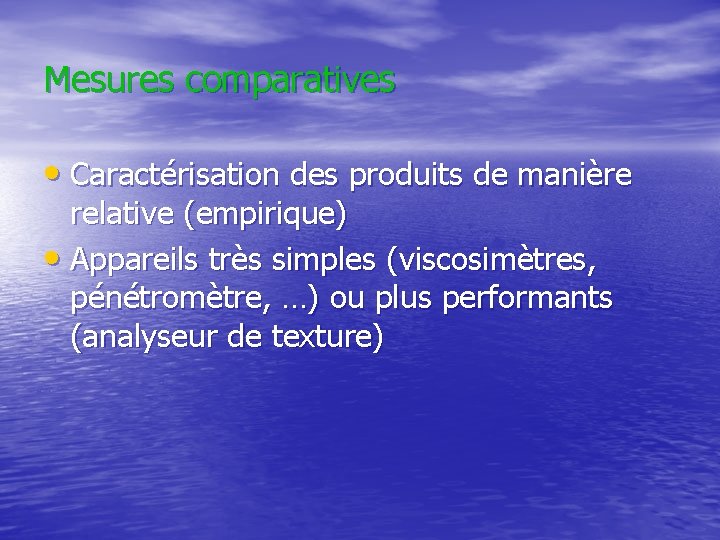 Mesures comparatives

• Caractérisation des produits de manière relative (empirique)
• Appareils très simples (viscosimètres, pénétromètre, …) ou plus performants (analyseur de texture)